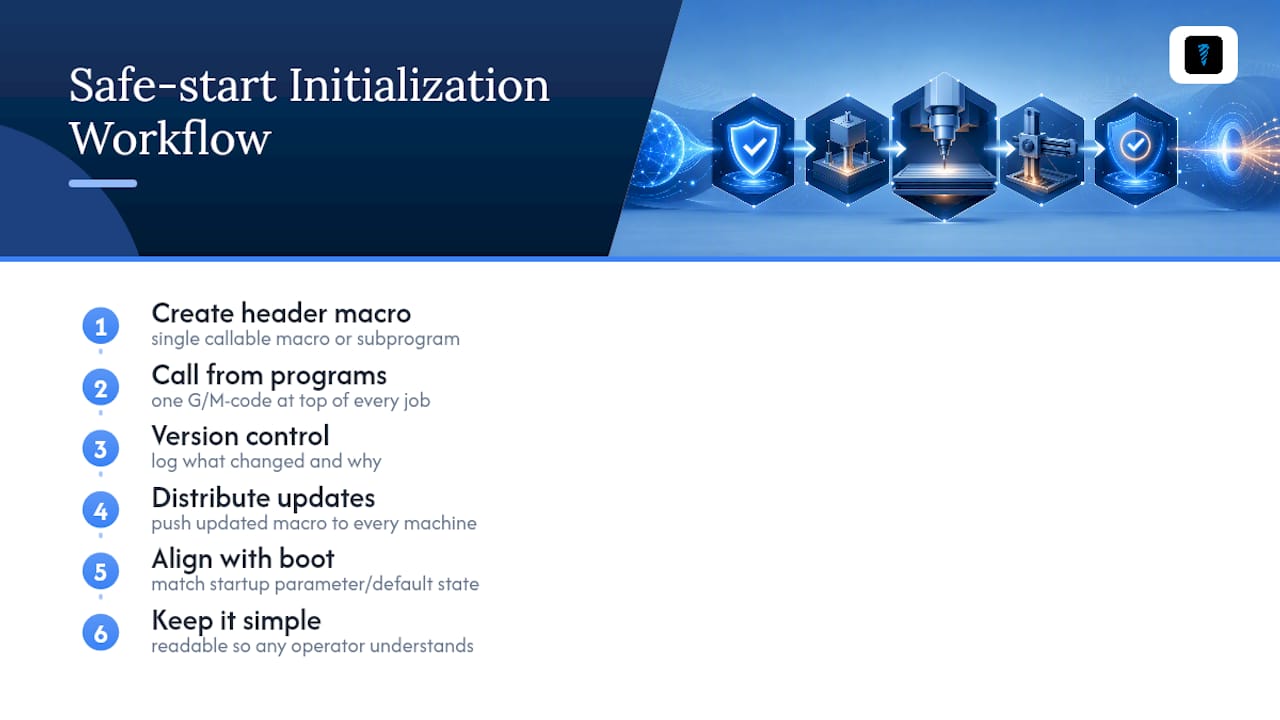 Safe-start Initialization Workflow

1
Create header macro
single callable macro or subprogram

2
Call from programs
one G/M-code at top of every job

3
Version control
log what changed and why

4
Distribute updates
push updated macro to every machine

5
Align with boot
match startup parameter/default state

6
Keep it simple
readable so any operator understands